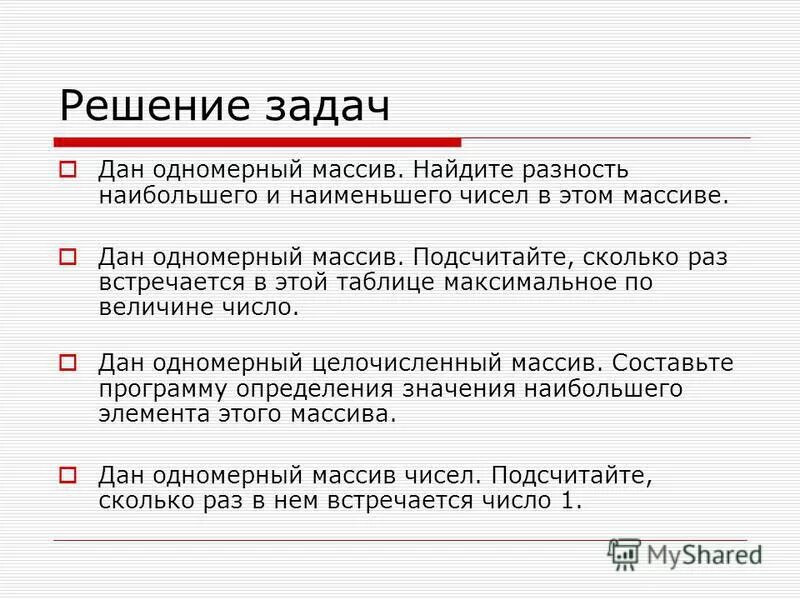 Решение задач

Дан одномерный массив. Найдите разность наибольшего и наименьшего чисел в этом массиве.

Дан одномерный массив. Подсчитайте, сколько раз встречается в этой таблице максимальное по величине число.

Дан одномерный целочисленный массив. Составьте программу определения значения наибольшего элемента этого массива.

Дан одномерный массив чисел. Подсчитайте, сколько раз в нем встречается число 1.

MyShared